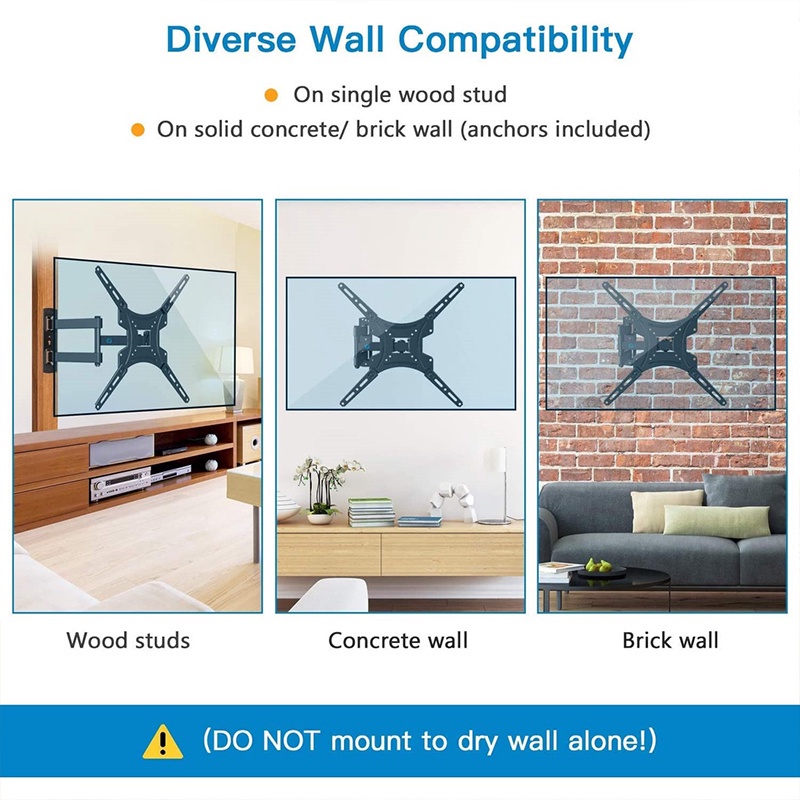 Diverse Wall Compatibility

On single wood stud

On solid concrete/ brick wall (anchors included)

Wood studs

Concrete wall

Brick wall

(DO NOT mount to dry wall alone!)